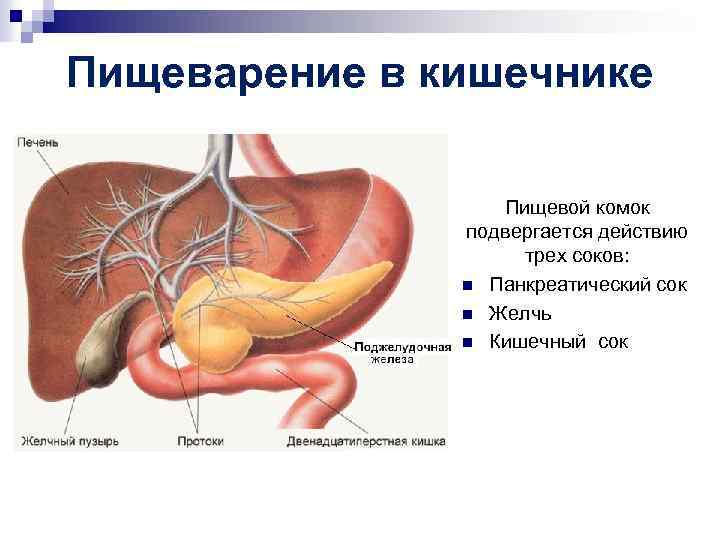 Пищеварение в кишечнике

Печень

Поджелудочная железа

Желчный пузырь

Протоки

Двенадцатиперстная кишка

Пищевой комок подвергается действию трех соков:

- Панкреатический сок
- Желчь
- Кишечный  сок